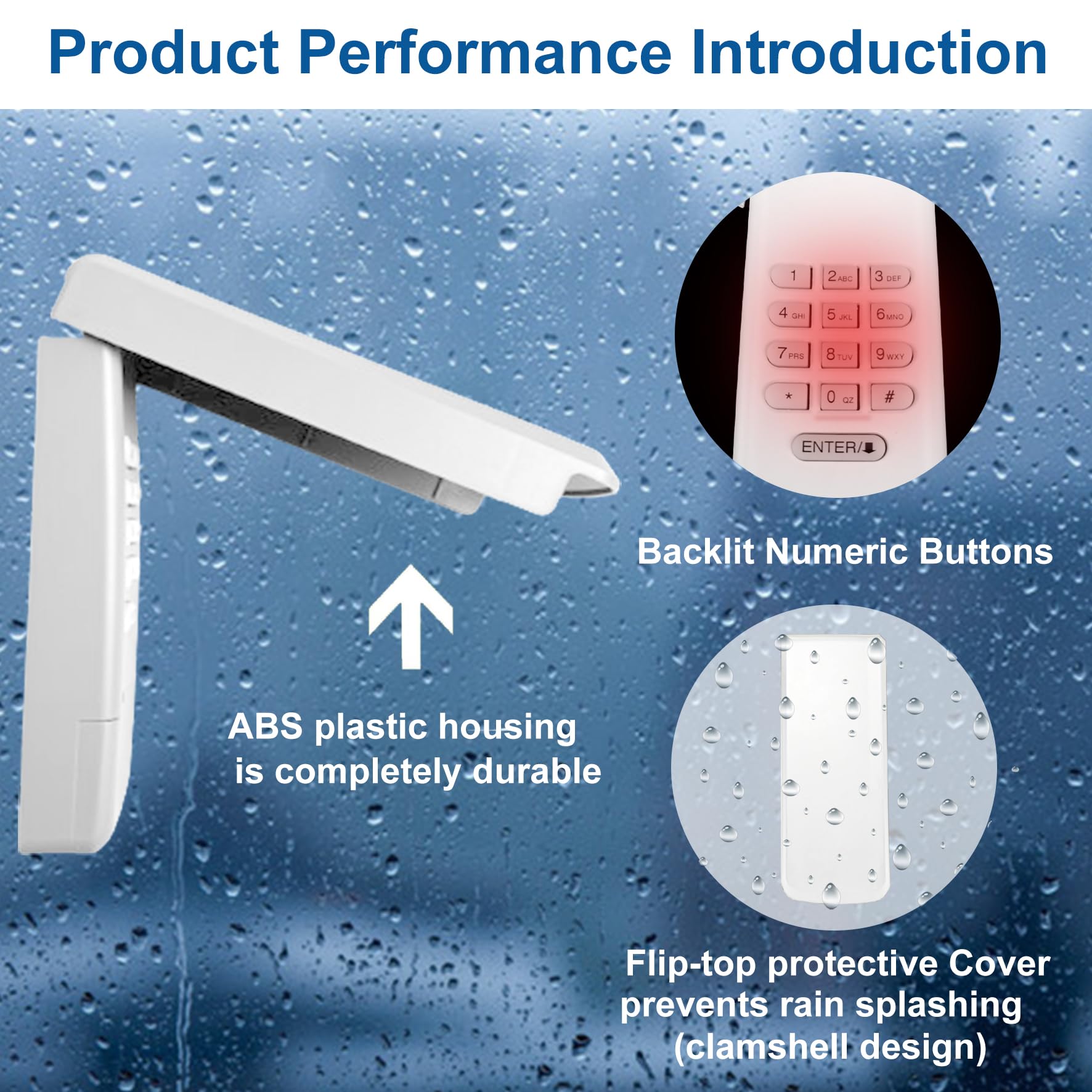 Product Performance Introduction

1 2 ABC 3 DEF
4 GHI 5 JKL 6 MNO
7 PRS 8 TUV 9 WXY
* 0 QZ #
ENTER/

Backlit Numeric Buttons

ABS plastic housing is completely durable

Flip-top protective Cover prevents rain splashing (clamshell design)